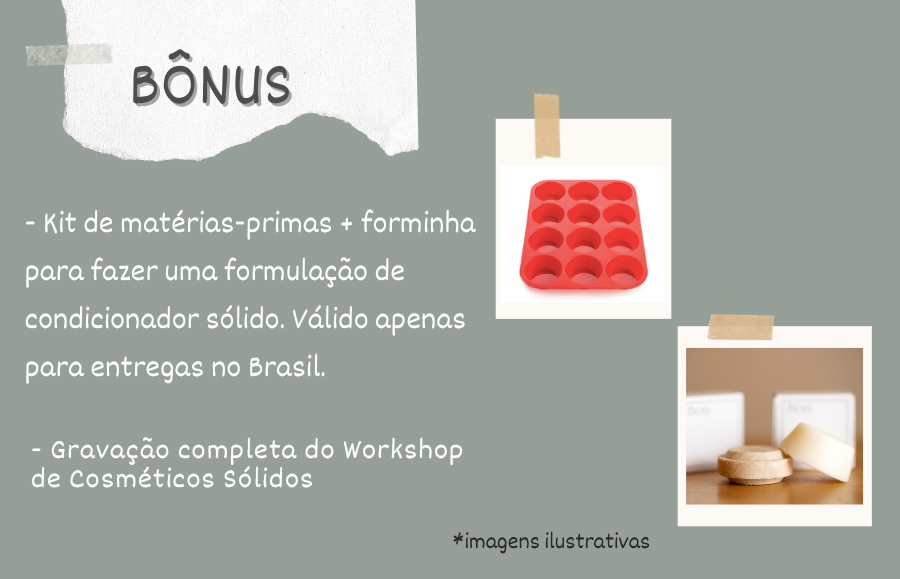 BÔNUS

- Kit de matérias-primas + forminha para fazer uma formulação de condicionador sólido. Válido apenas para entregas no Brasil.

- Gravação completa do Workshop de Cosméticos Sólidos

*imagens ilustrativas